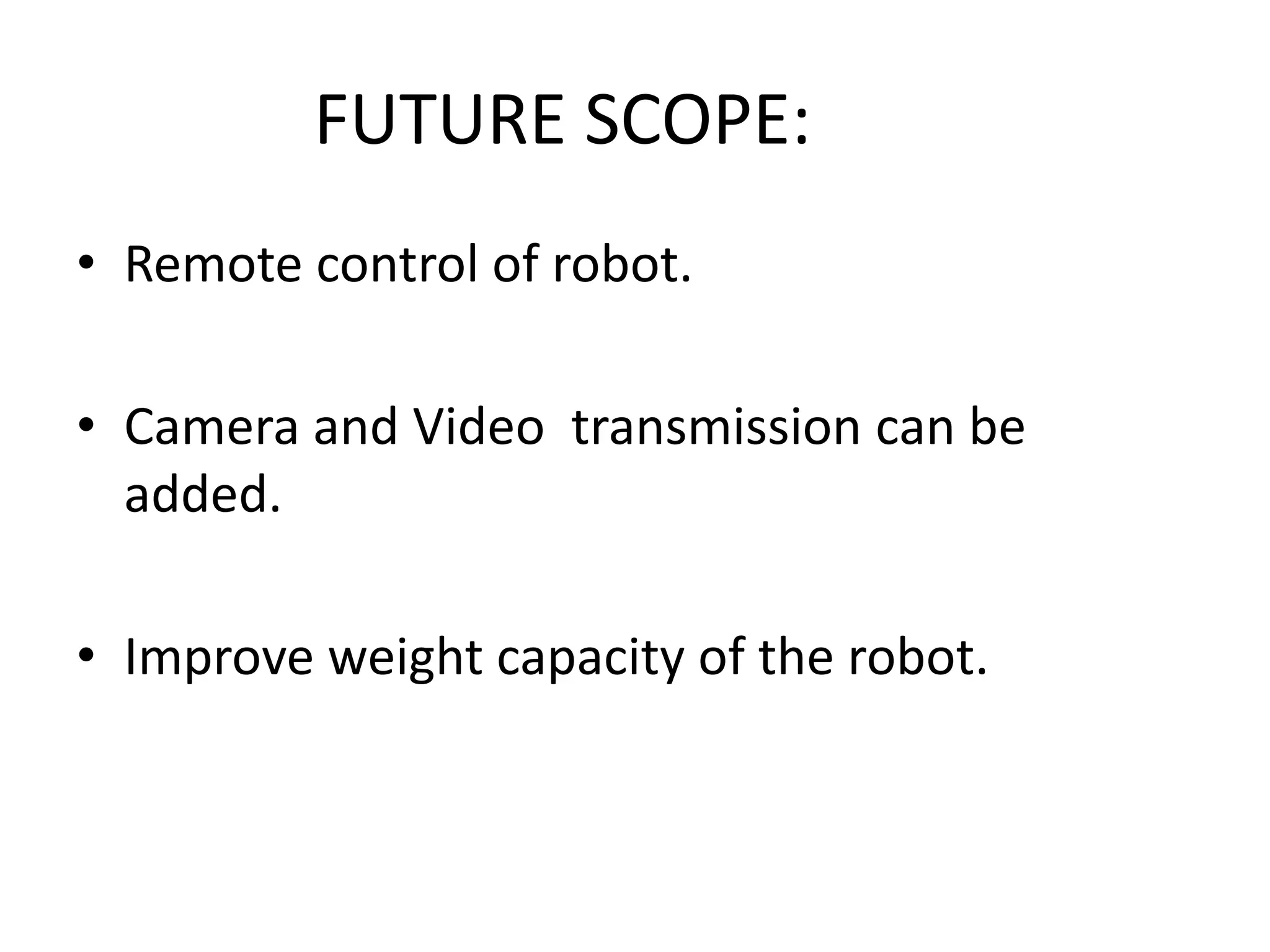 FUTURE SCOPE:

• Remote control of robot.

• Camera and Video transmission can be added.

• Improve weight capacity of the robot.